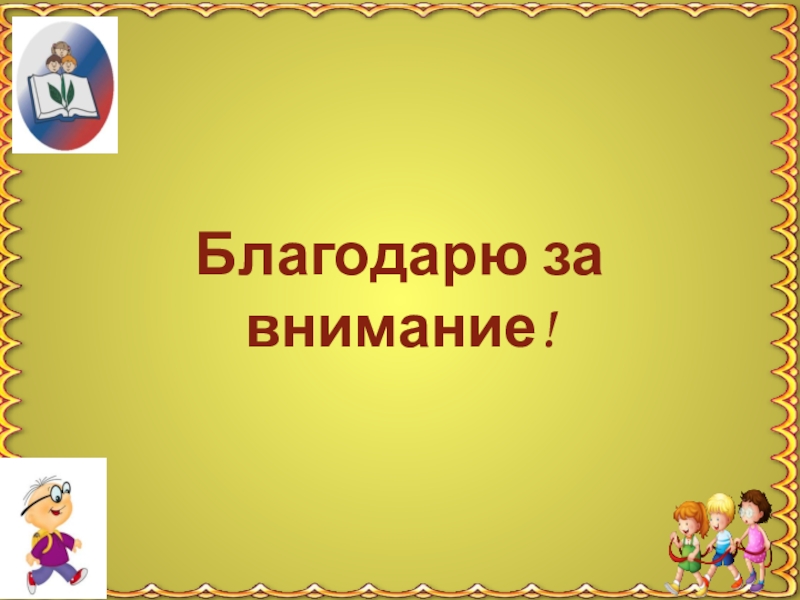 Благодарю за внимание!